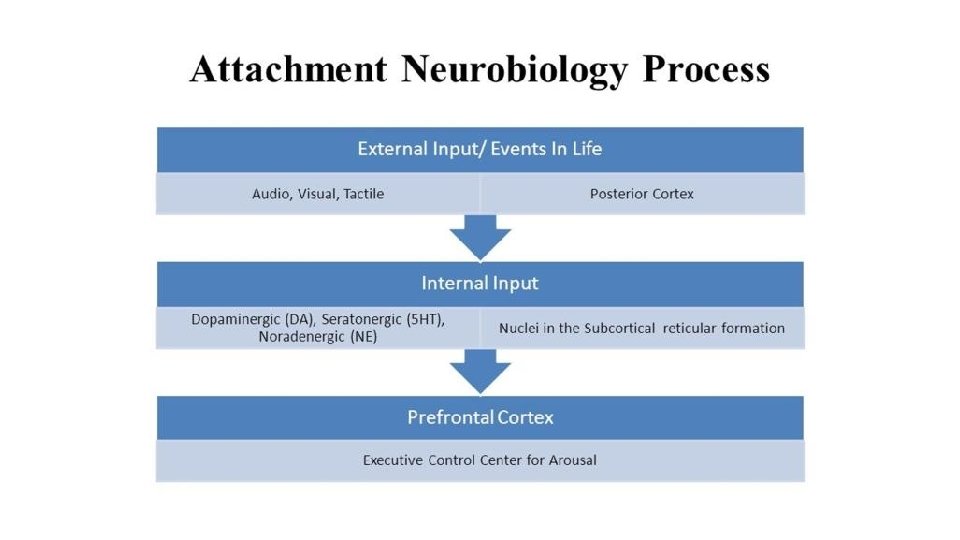 Attachment Neurobiology Process

External Input/ Events In Life

Audio, Visual, Tactile

Posterior Cortex

Internal Input

Dopaminergic (DA), Seratonergic (5HT), Noradenergic (NE)

Nuclei in the Subcortical reticular formation

Prefrontal Cortex

Executive Control Center for Arousal